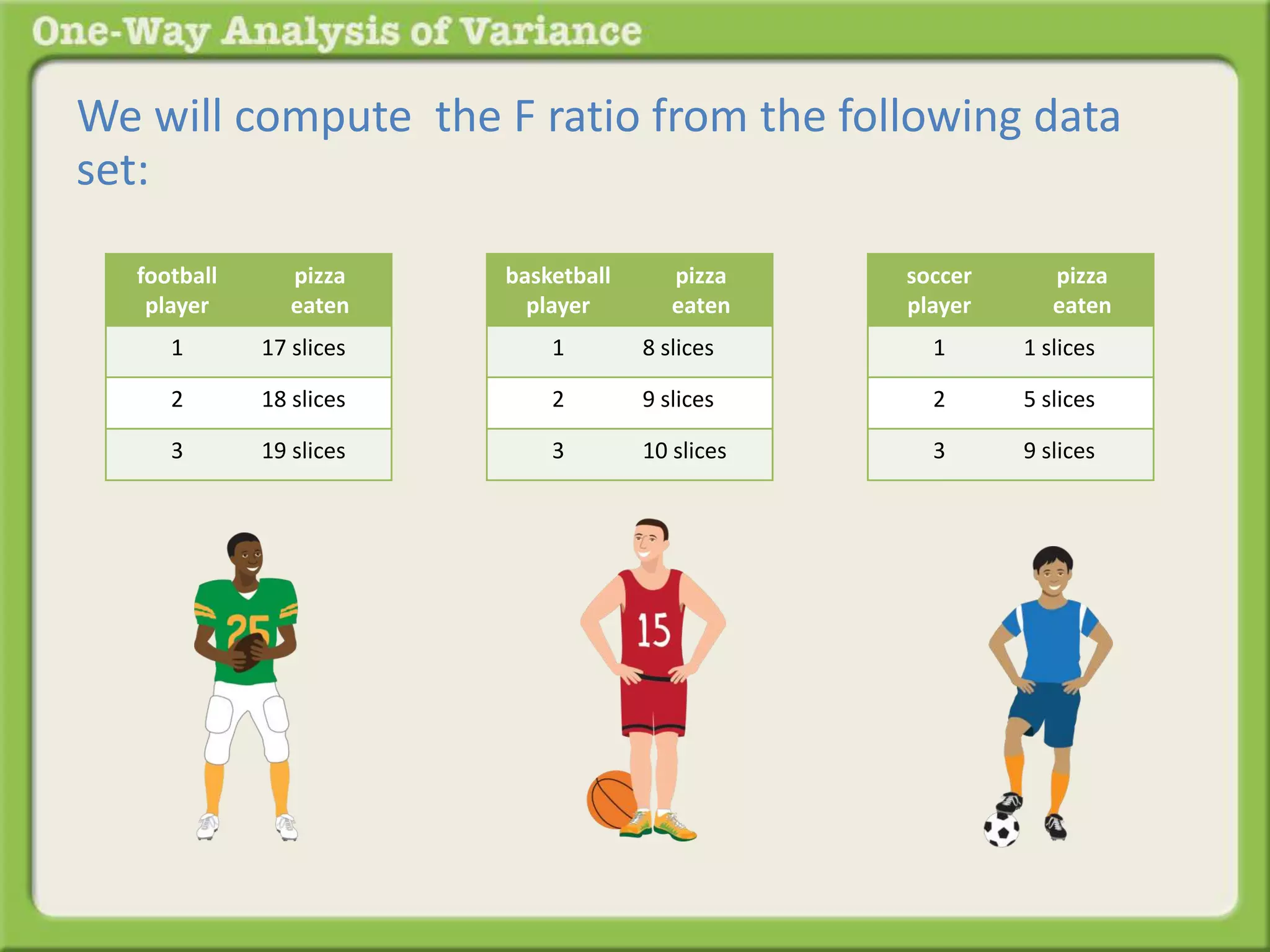 One-Way Analysis of Variance

We will compute the F ratio from the following data set:

| football player | pizza eaten |
|---|---|
| 1 | 17 slices |
| 2 | 18 slices |
| 3 | 19 slices |

| basketball player | pizza eaten |
|---|---|
| 1 | 8 slices |
| 2 | 9 slices |
| 3 | 10 slices |

| soccer player | pizza eaten |
|---|---|
| 1 | 1 slices |
| 2 | 5 slices |
| 3 | 9 slices |

25

15